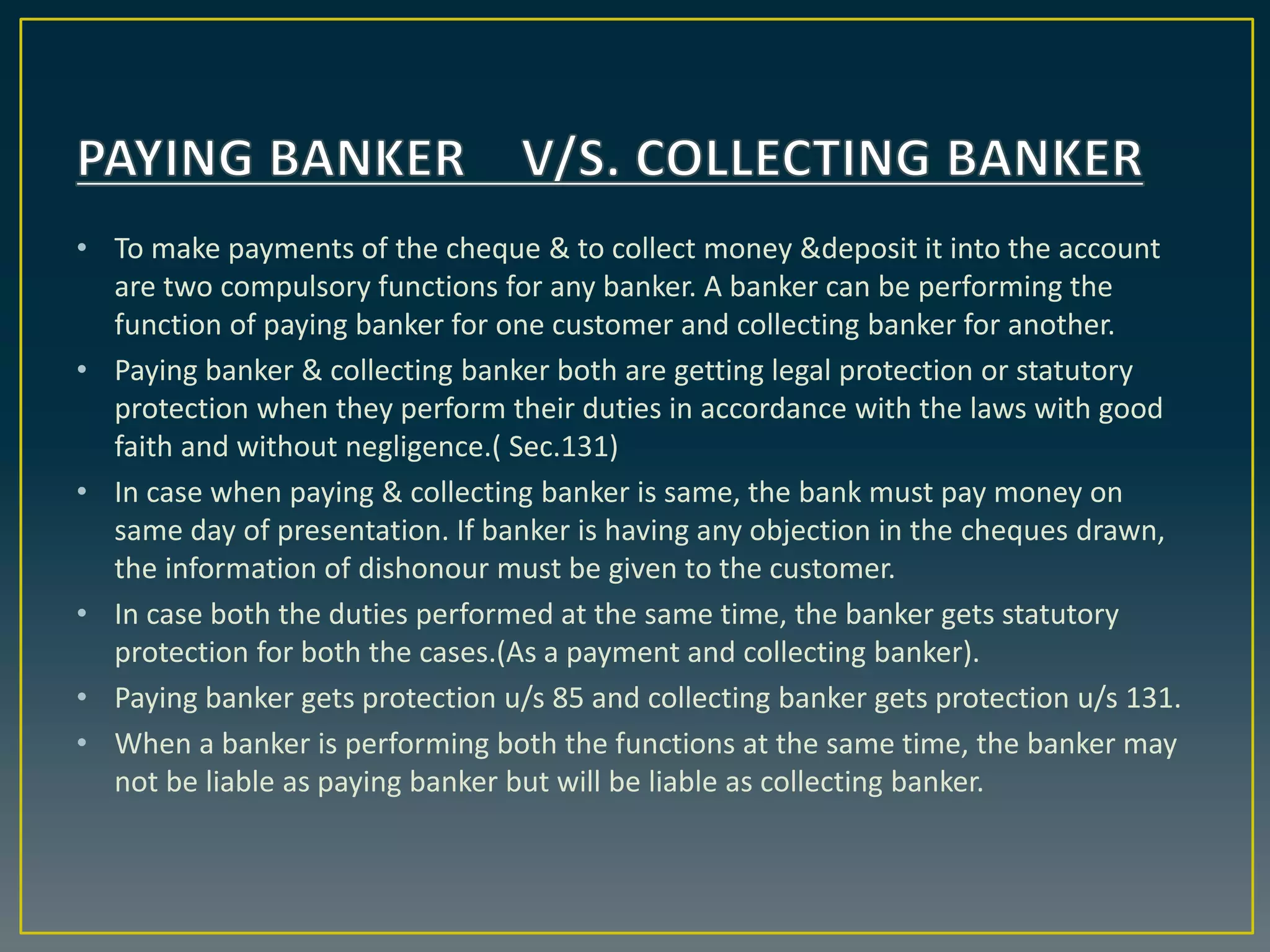 PAYING BANKER V/S. COLLECTING BANKER

• To make payments of the cheque & to collect money &deposit it into the account are two compulsory functions for any banker. A banker can be performing the function of paying banker for one customer and collecting banker for another.
• Paying banker & collecting banker both are getting legal protection or statutory protection when they perform their duties in accordance with the laws with good faith and without negligence.( Sec.131)
• In case when paying & collecting banker is same, the bank must pay money on same day of presentation. If banker is having any objection in the cheques drawn, the information of dishonour must be given to the customer.
• In case both the duties performed at the same time, the banker gets statutory protection for both the cases.(As a payment and collecting banker).
• Paying banker gets protection u/s 85 and collecting banker gets protection u/s 131.
• When a banker is performing both the functions at the same time, the banker may not be liable as paying banker but will be liable as collecting banker.